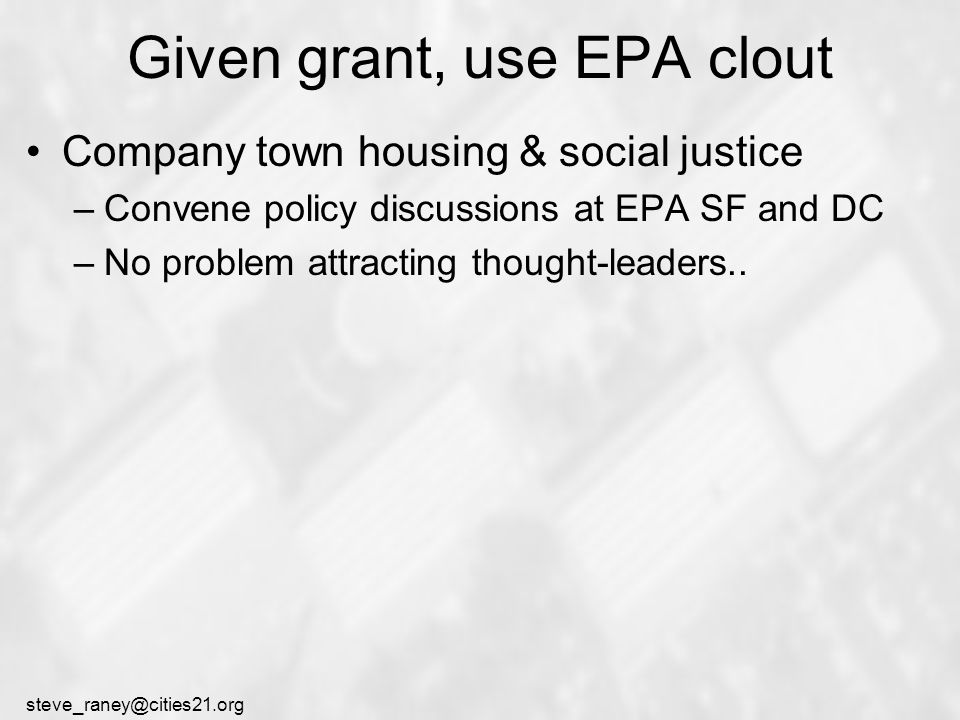 Given grant, use EPA clout

• Company town housing & social justice
– Convene policy discussions at EPA SF and DC
– No problem attracting thought-leaders..

steve_raney@cities21.org